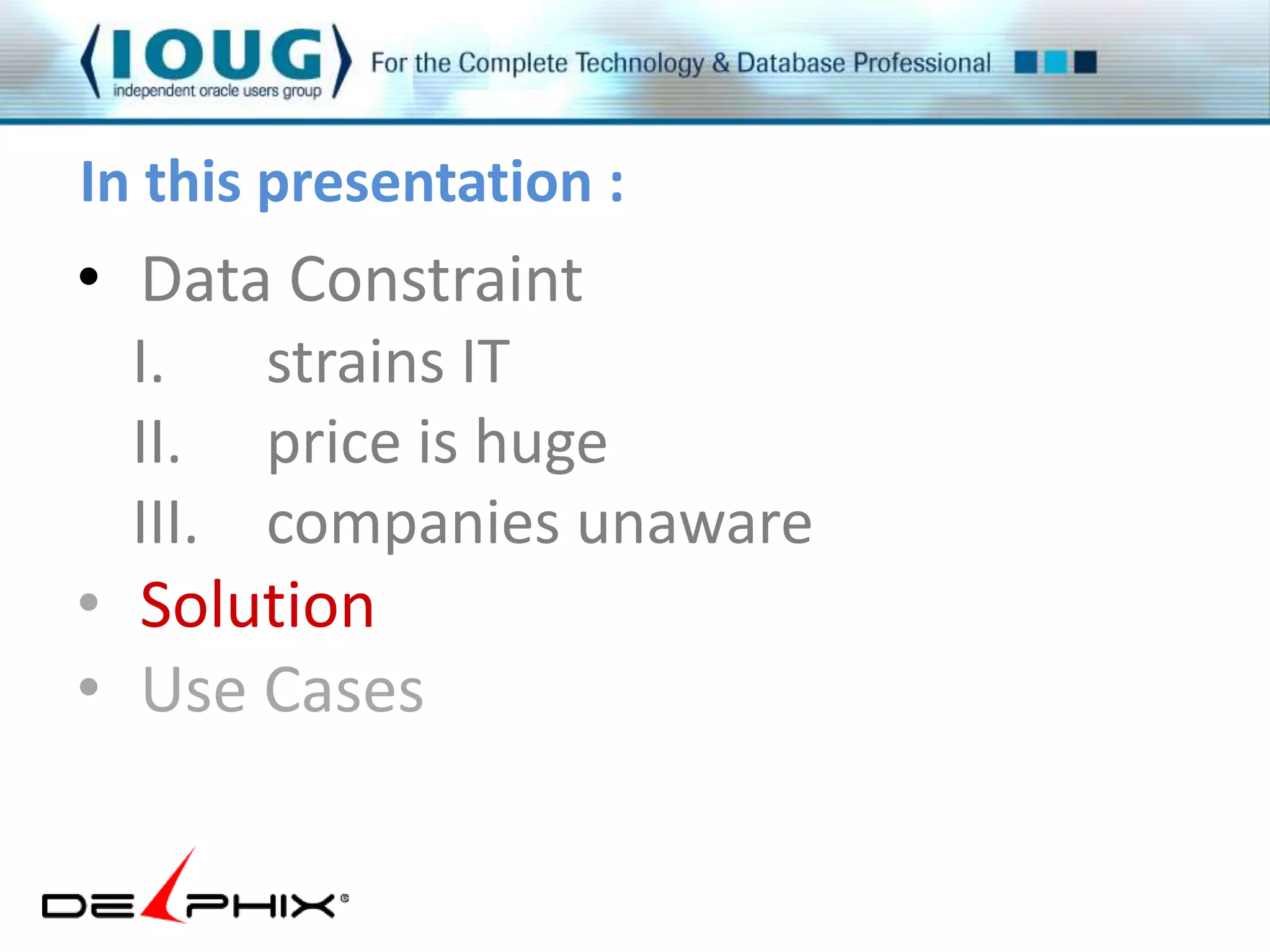 IOUG
independent oracle users group
For the Complete Technology & Database Professional

In this presentation :

• Data Constraint
I. strains IT
II. price is huge
III. companies unaware
• Solution
• Use Cases

DELPHIX®